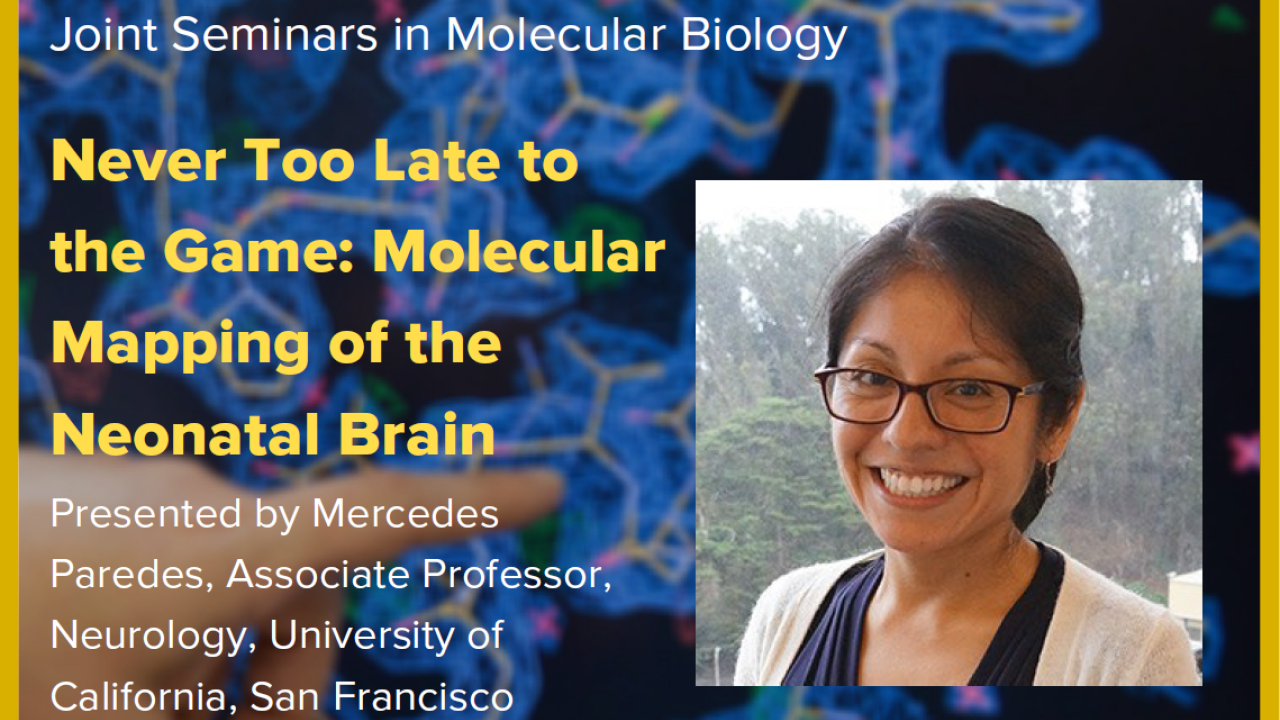 Joint Seminars in Molecular Biology

Never Too Late to the Game: Molecular Mapping of the Neonatal Brain

Presented by Mercedes Paredes, Associate Professor, Neurology, University of California, San Francisco